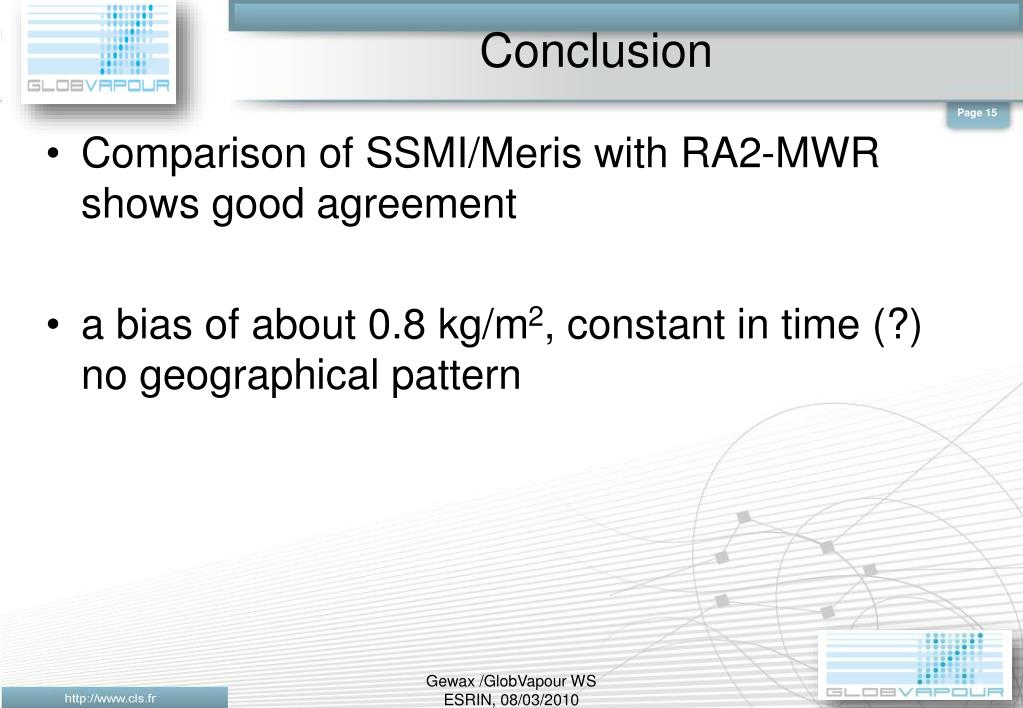 GLOBVAPOUR

Conclusion

Page 15

• Comparison of SSMI/Meris with RA2-MWR shows good agreement

• a bias of about 0.8 kg/m$^2$, constant in time (?) no geographical pattern

http://www.cls.fr

Gewax /GlobVapour WS
ESRIN, 08/03/2010

GLOBVAPOUR